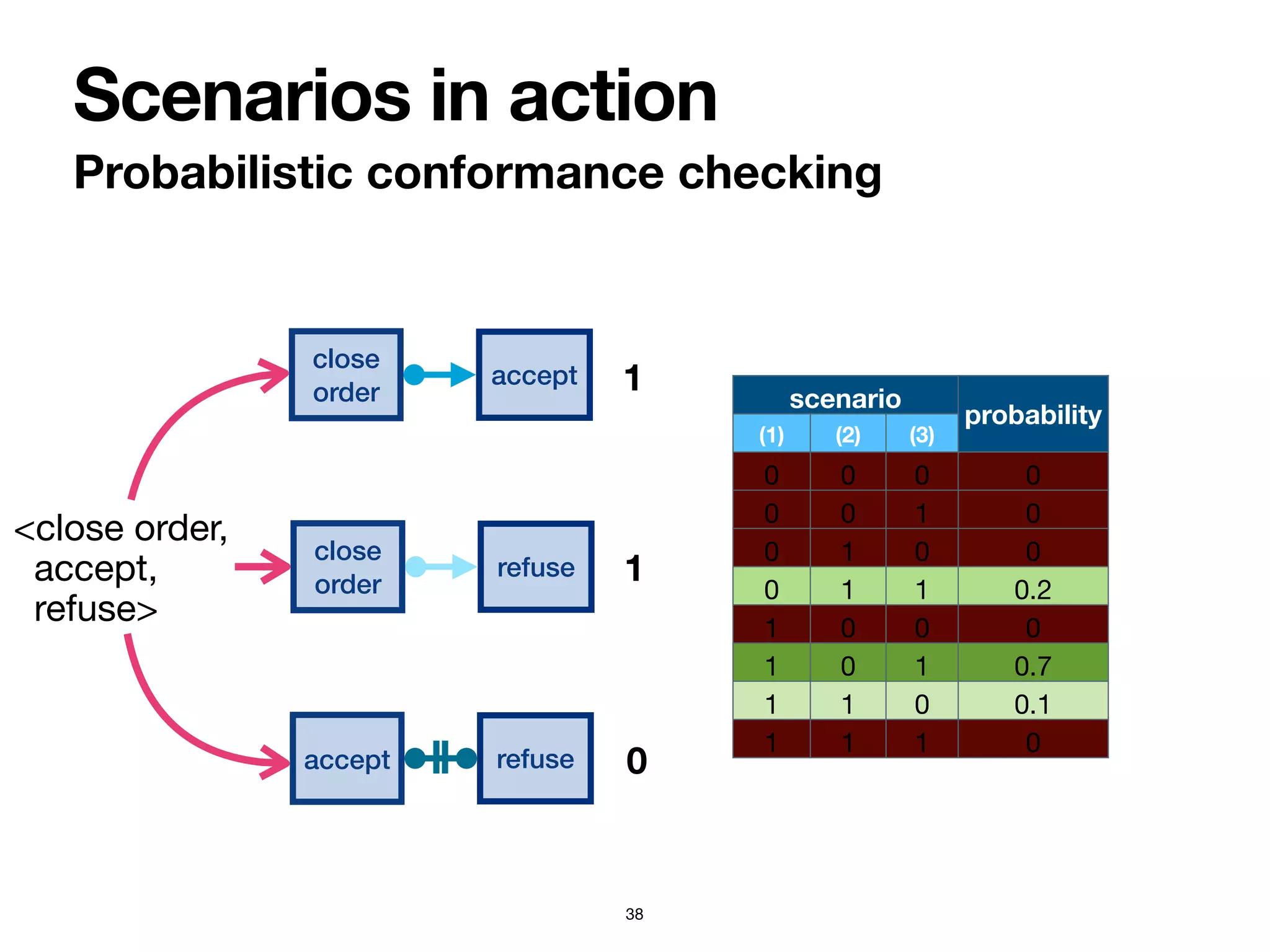 Scenarios in action

Probabilistic conformance checking

<close order, accept, refuse>

close order

accept

1

close order

refuse

1

accept

refuse

0

| scenario (1) | scenario (2) | scenario (3) | probability |
|---|---|---|---|
| 0 | 0 | 0 | 0 |
| 0 | 0 | 1 | 0 |
| 0 | 1 | 0 | 0 |
| 0 | 1 | 1 | 0.2 |
| 1 | 0 | 0 | 0 |
| 1 | 0 | 1 | 0.7 |
| 1 | 1 | 0 | 0.1 |
| 1 | 1 | 1 | 0 |

38